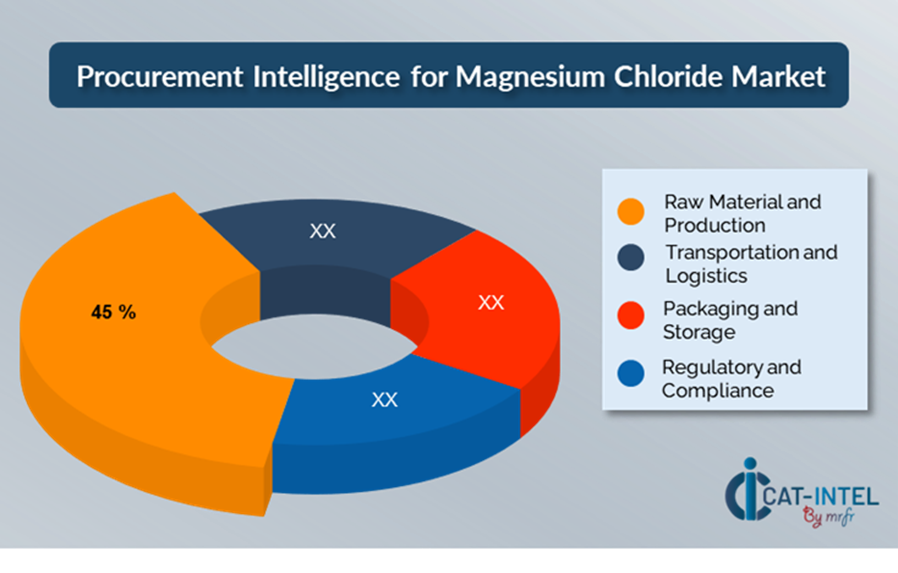 Procurement Intelligence for Magnesium Chloride Market

45 %

XX

XX

XX

Raw Material and Production

Transportation and Logistics

Packaging and Storage

Regulatory and Compliance

CAT-INTEL
By mrfr